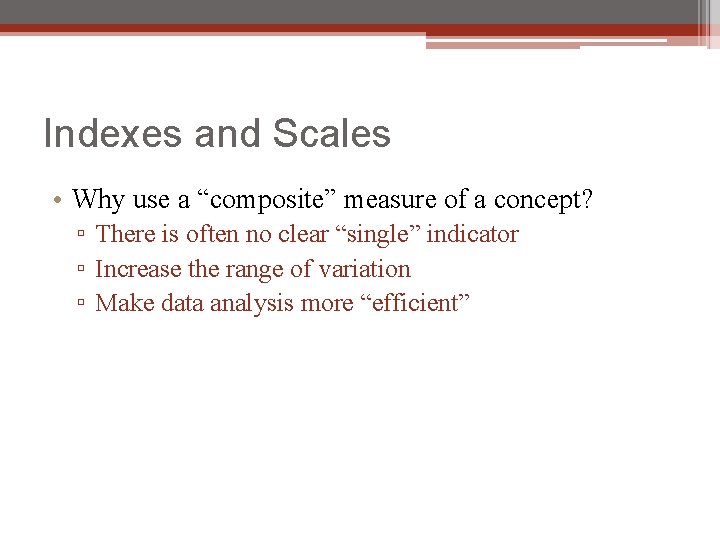 Indexes and Scales

• Why use a “composite” measure of a concept?
▫ There is often no clear “single” indicator
▫ Increase the range of variation
▫ Make data analysis more “efficient”